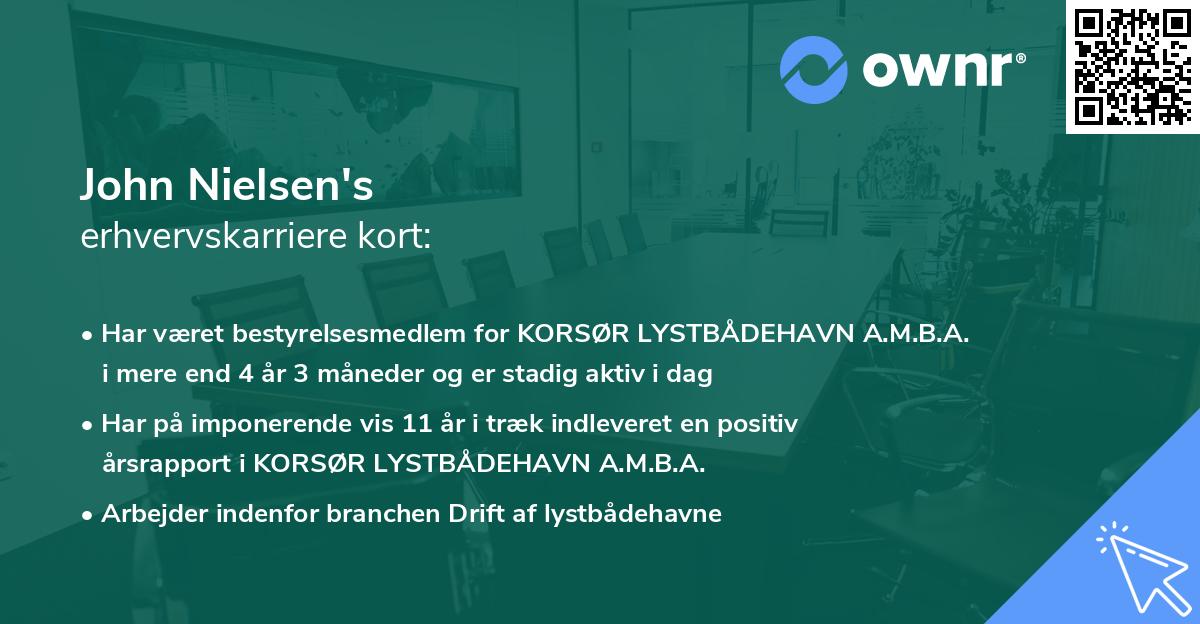 ownr®

John Nielsen's
erhvervskarriere kort:

• Har været bestyrelsesmedlem for KORSØR LYSTBÅDEHAVN A.M.B.A. i mere end 4 år 3 måneder og er stadig aktiv i dag

• Har på imponerende vis 11 år i træk indleveret en positiv årsrapport i KORSØR LYSTBÅDEHAVN A.M.B.A.

• Arbejder indenfor branchen Drift af lystbådehavne